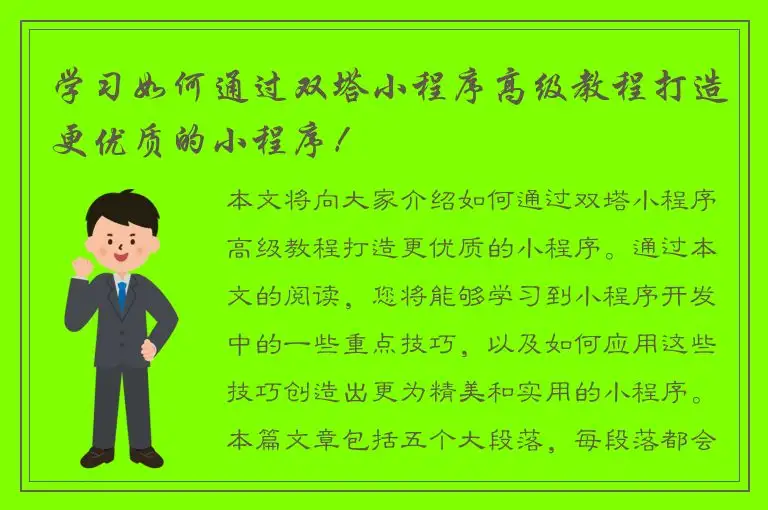 学习如何通过双塔小程序高级教程打造更优质的小程序！

本文将向大家介绍如何通过双塔小程序高级教程打造更优质的小程序。通过本文的阅读，您将能够学习到小程序开发中的一些重点技巧，以及如何应用这些技巧创造出更为精美和实用的小程序。本篇文章包括五个大段落，每段落都会